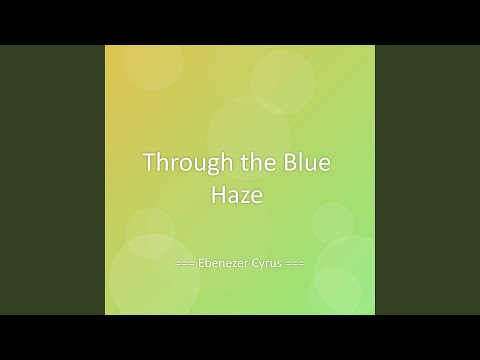 Through the Blue Haze

=== Ebenezer Cyrus ===